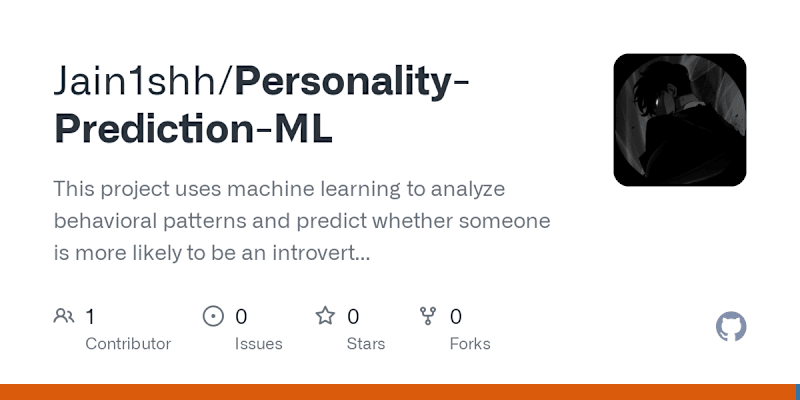 Jain1shh/Personality-Prediction-ML

This project uses machine learning to analyze behavioral patterns and predict whether someone is more likely to be an introvert...

1 Contributor

0 Issues

0 Stars

0 Forks